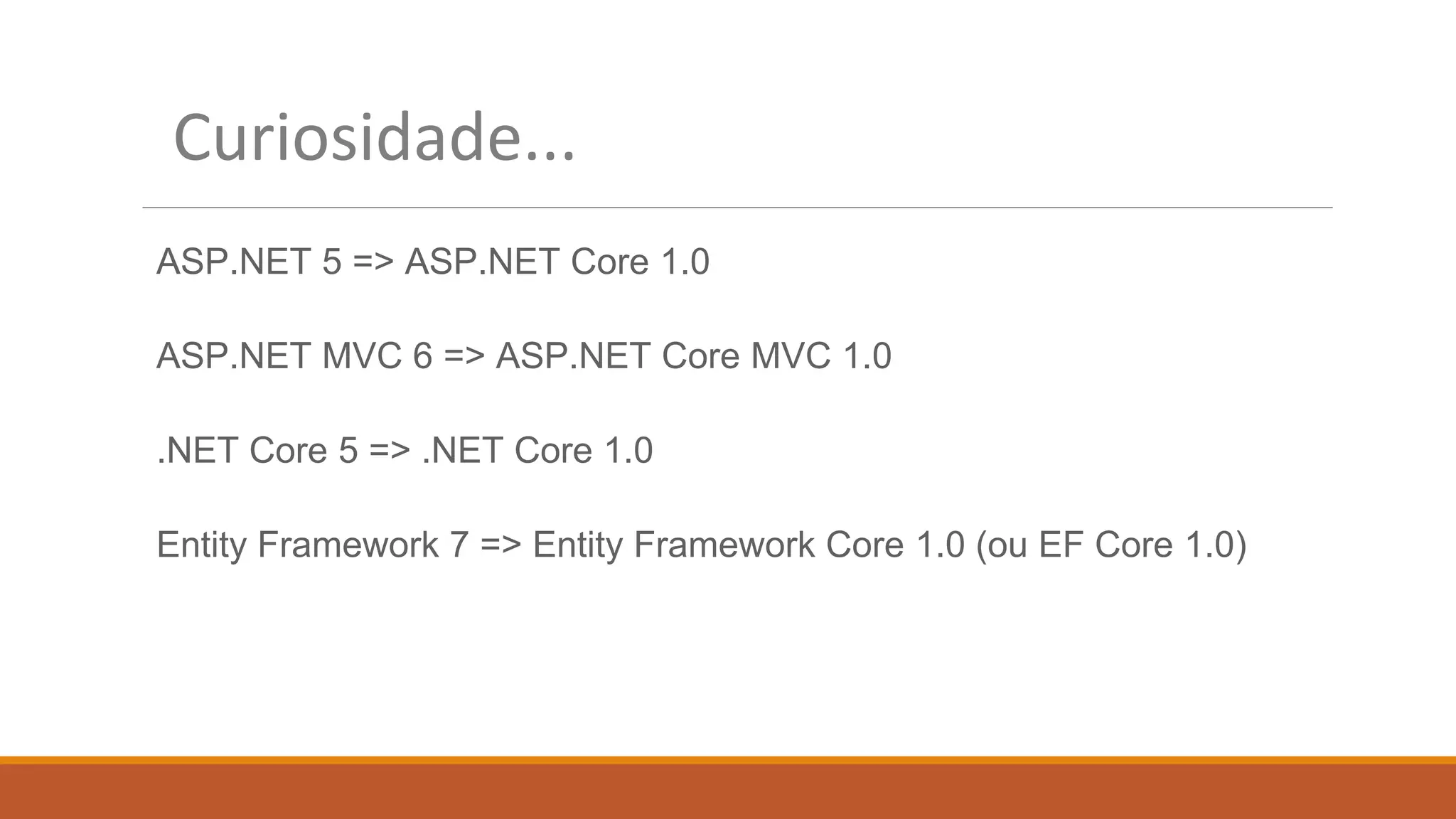 Curiosidade...

ASP.NET 5 => ASP.NET Core 1.0

ASP.NET MVC 6 => ASP.NET Core MVC 1.0

.NET Core 5 => .NET Core 1.0

Entity Framework 7 => Entity Framework Core 1.0 (ou EF Core 1.0)